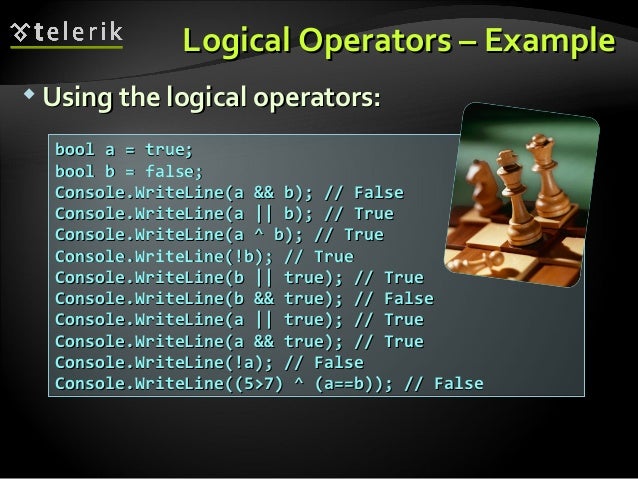 telerik

Logical Operators – Example

Using the logical operators:

bool a = true;
bool b = false;
Console.WriteLine(a && b); // False
Console.WriteLine(a || b); // True
Console.WriteLine(a ^ b); // True
Console.WriteLine(!b); // True
Console.WriteLine(b || true); // True
Console.WriteLine(b && true); // False
Console.WriteLine(a || true); // True
Console.WriteLine(a && true); // True
Console.WriteLine(!a); // False
Console.WriteLine((5>7) ^ (a==b)); // False